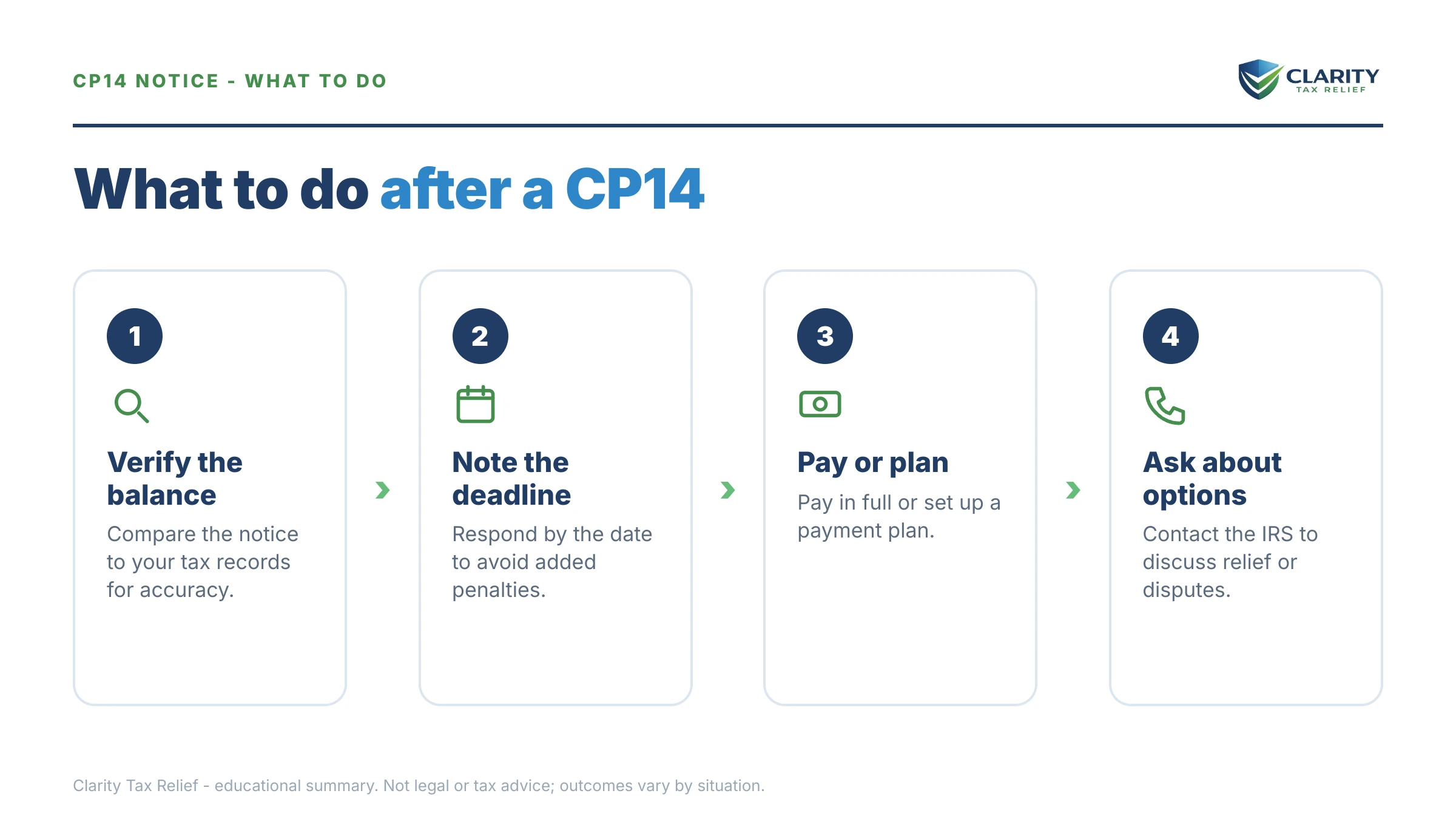 CP14 NOTICE - WHAT TO DO

CLARITY
TAX RELIEF

What to do after a CP14

1

Verify the balance

Compare the notice to your tax records for accuracy.

2

Note the deadline

Respond by the date to avoid added penalties.

3

Pay or plan

Pay in full or set up a payment plan.

4

Ask about options

Contact the IRS to discuss relief or disputes.

Clarity Tax Relief - educational summary. Not legal or tax advice; outcomes vary by situation.